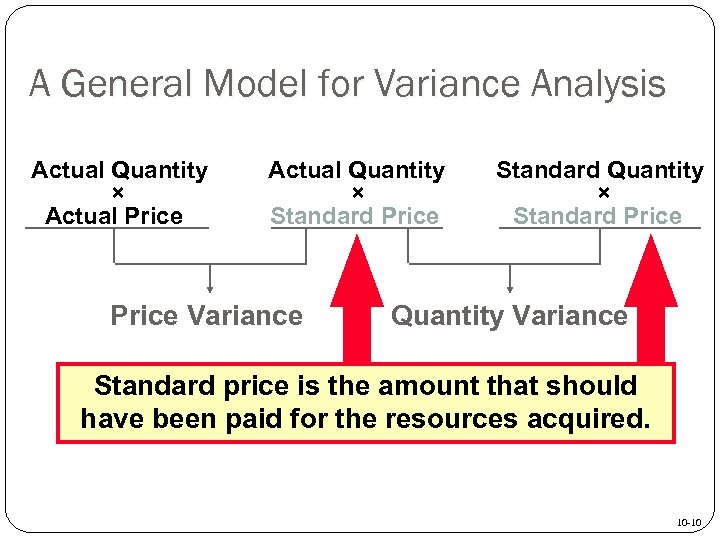 A General Model for Variance Analysis

Actual Quantity
×
Actual Price

Actual Quantity
×
Standard Price

Standard Quantity
×
Standard Price

Price Variance

Quantity Variance

Standard price is the amount that should have been paid for the resources acquired.

10-10